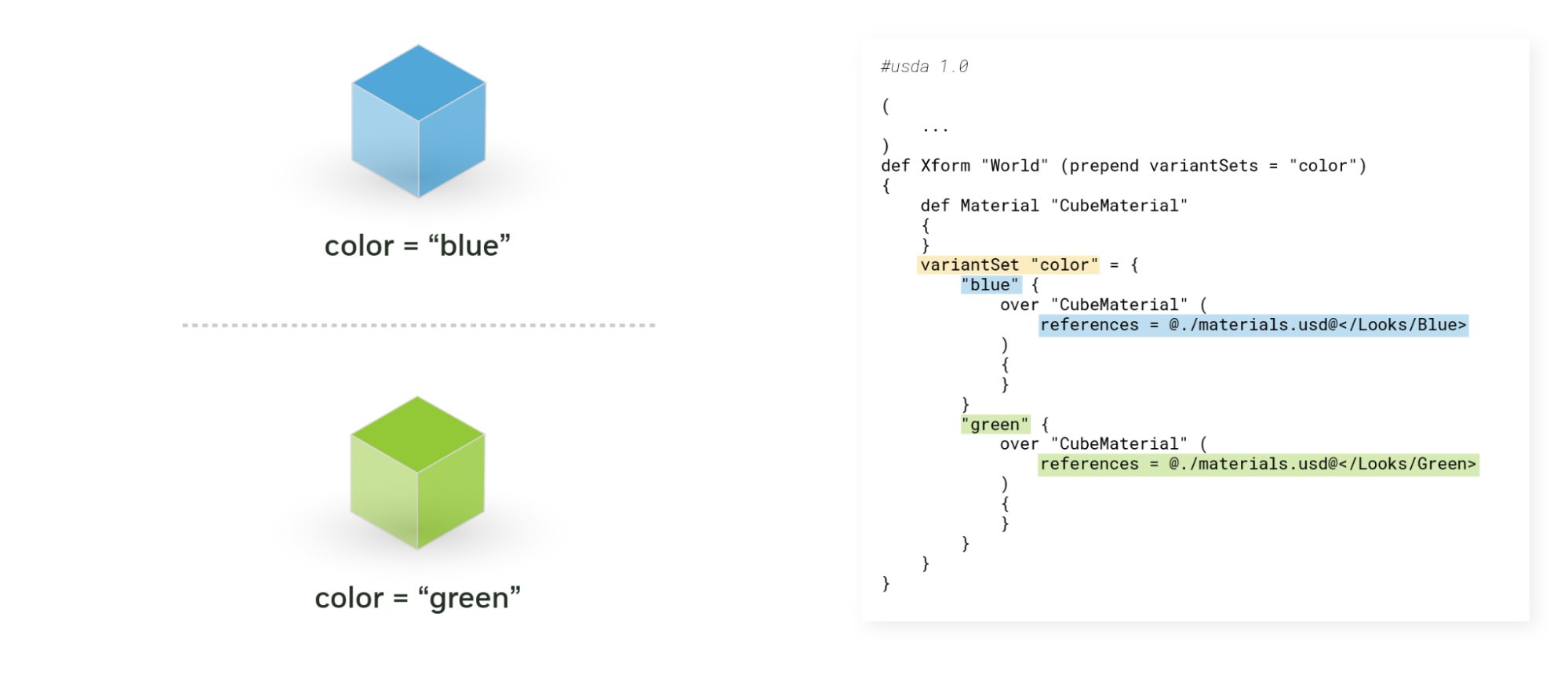 color = “blue”

color = “green”

#usda 1.0

(
    ...
)
def Xform "World" (prepend variantSets = "color")
{
    def Material "CubeMaterial"
    {
    }
    variantSet "color" = {
        "blue" {
            over "CubeMaterial" (
                references = @./materials.usd@</Looks/Blue>
            )
            {
            }
        }
        "green" {
            over "CubeMaterial" (
                references = @./materials.usd@</Looks/Green>
            )
            {
            }
        }
    }
}